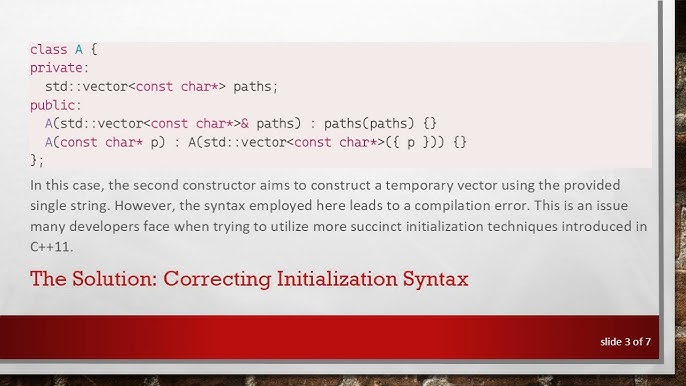 class A {
private:
  std::vector<const char*> paths;
public:
  A(std::vector<const char*>& paths) : paths(paths) {}
  A(const char* p) : A(std::vector<const char*>({ p })) {}
};

In this case, the second constructor aims to construct a temporary vector using the provided single string. However, the syntax employed here leads to a compilation error. This is an issue many developers face when trying to utilize more succinct initialization techniques introduced in C++11.

The Solution: Correcting Initialization Syntax

slide 3 of 7